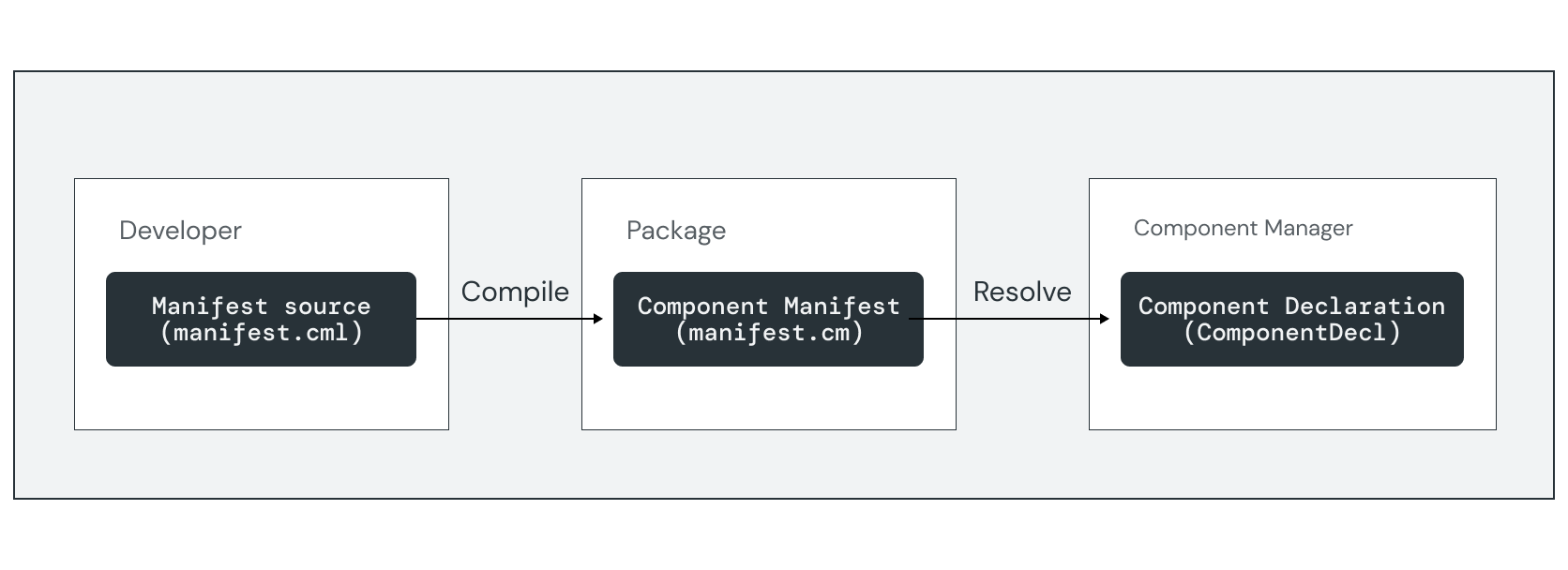 Developer

Manifest source
(manifest.cml)

Compile

Package

Component Manifest
(manifest.cm)

Resolve

Component Manager

Component Declaration
(ComponentDecl)